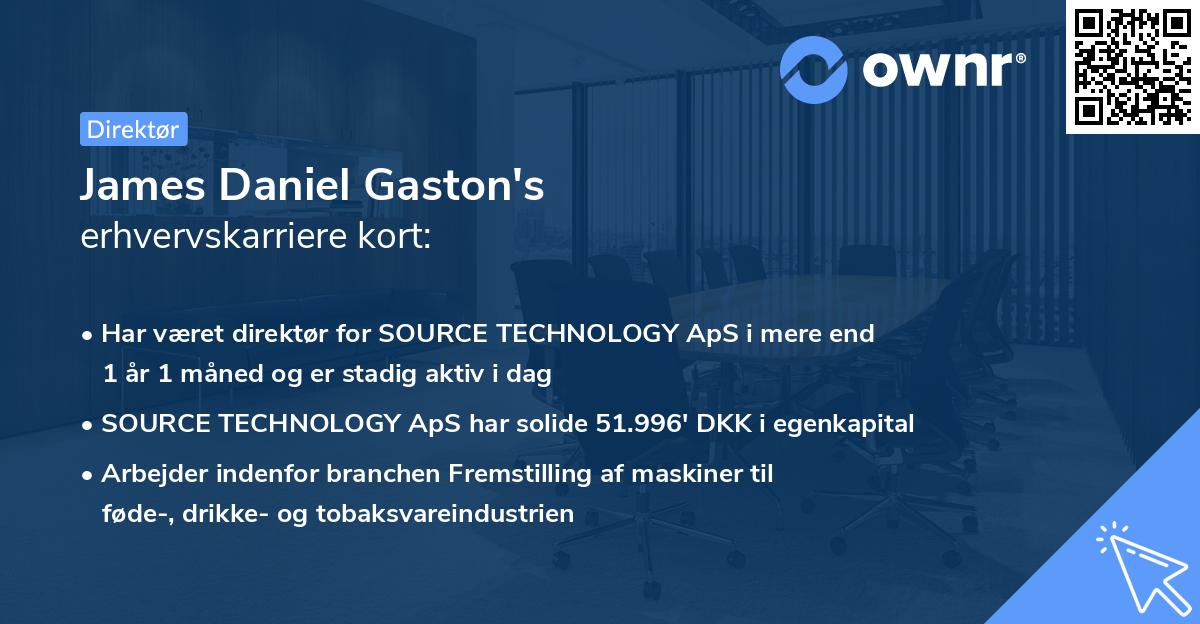 ownr®

Direktør

James Daniel Gaston's
erhvervskarriere kort:

• Har været direktør for SOURCE TECHNOLOGY ApS i mere end 1 år 1 måned og er stadig aktiv i dag
• SOURCE TECHNOLOGY ApS har solide 51.996' DKK i egenkapital
• Arbejder indenfor branchen Fremstilling af maskiner til føde-, drikke- og tobaksvareindustrien